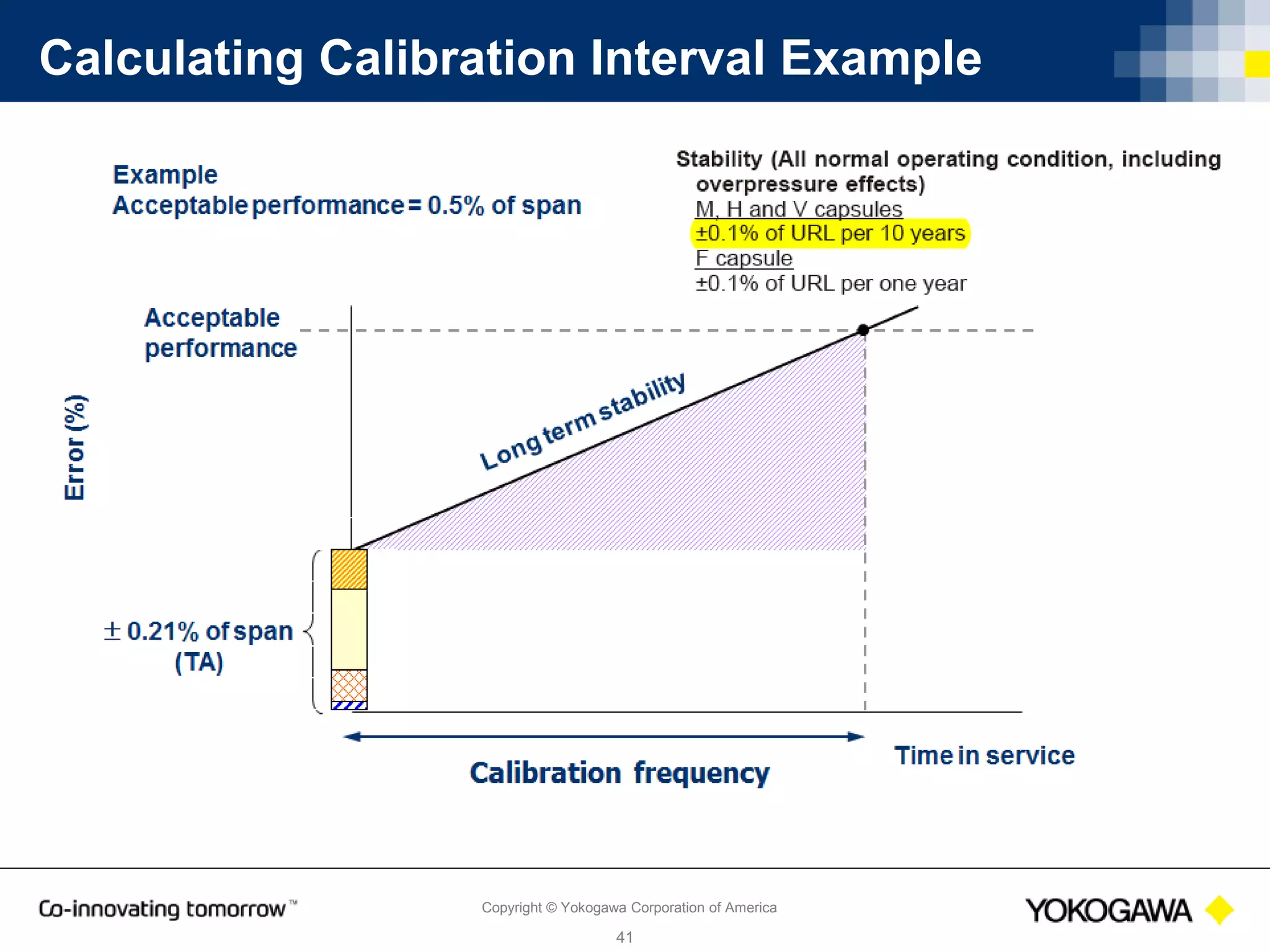 Calculating Calibration Interval Example

Example
Acceptable performance = 0.5% of span

Stability (All normal operating condition, including overpressure effects)
M, H and V capsules
±0.1% of URL per 10 years
F capsule
±0.1% of URL per one year

Acceptable performance

Error (%)

Long term stability

± 0.21% of span (TA)

Calibration frequency

Time in service

Co-innovating tomorrow™

Copyright © Yokogawa Corporation of America

41

YOKOGAWA